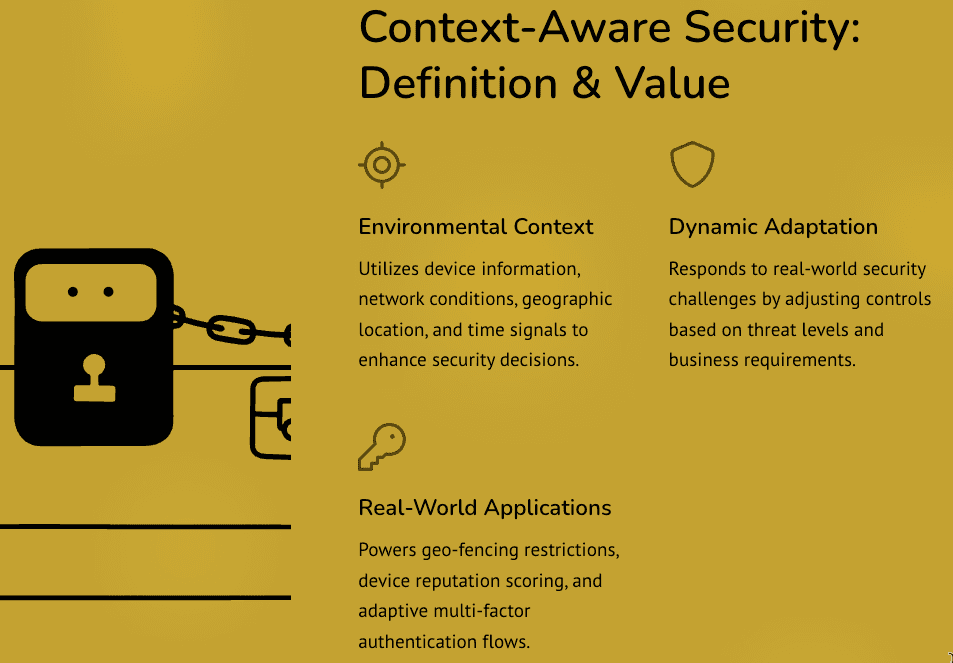 Context-Aware Security: Definition & Value

Environmental Context

Utilizes device information, network conditions, geographic location, and time signals to enhance security decisions.

Dynamic Adaptation

Responds to real-world security challenges by adjusting controls based on threat levels and business requirements.

Real-World Applications

Powers geo-fencing restrictions, device reputation scoring, and adaptive multi-factor authentication flows.